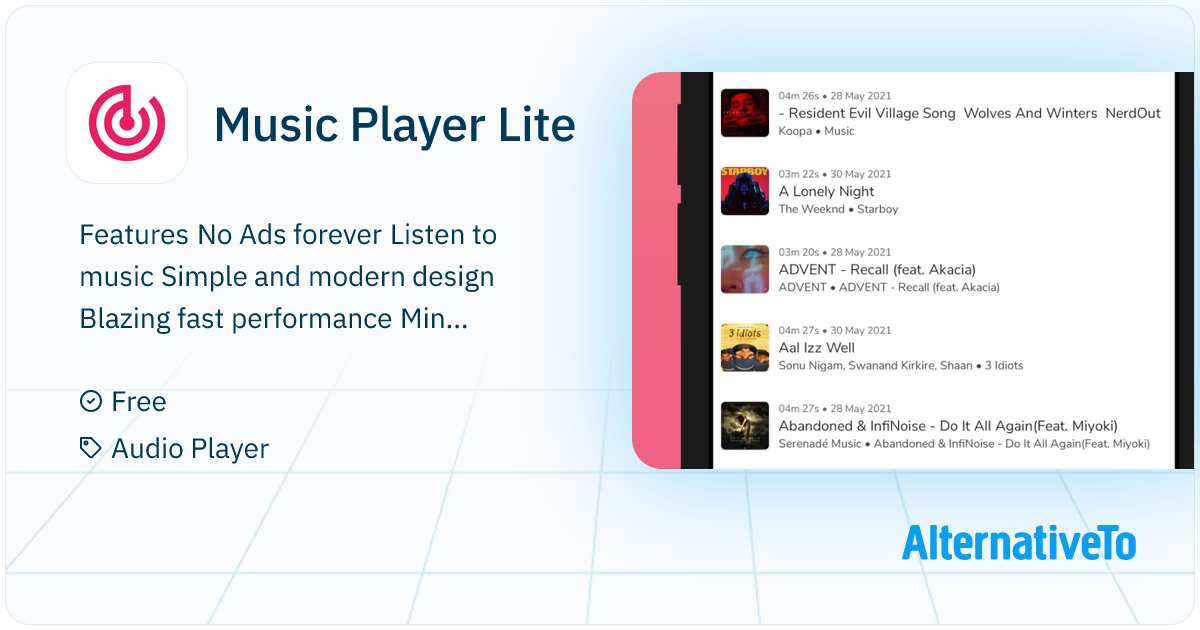 Music Player Lite

Features No Ads forever Listen to music Simple and modern design Blazing fast performance Min...

Free

Audio Player

04m 26s • 28 May 2021
- Resident Evil Village Song Wolves And Winters NerdOut
Koopa • Music

STARBOY
03m 22s • 30 May 2021
A Lonely Night
The Weeknd • Starboy

03m 20s • 28 May 2021
ADVENT - Recall (feat. Akacia)
ADVENT • ADVENT - Recall (feat. Akacia)

3 idiots
04m 27s • 30 May 2021
Aal Izz Well
Sonu Nigam, Swanand Kirkire, Shaan • 3 Idiots

04m 27s • 28 May 2021
Abandoned & InfiNoise - Do It All Again(Feat. Miyoki)
Serenadé Music • Abandoned & InfiNoise - Do It All Again(Feat. Miyoki)

AlternativeTo